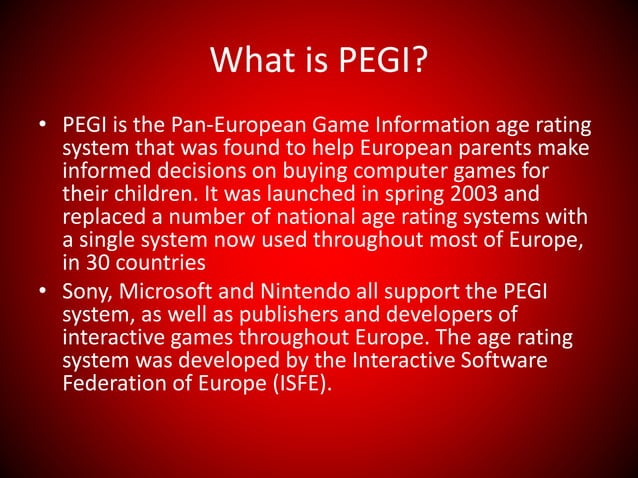 What is PEGI?

• PEGI is the Pan-European Game Information age rating system that was found to help European parents make informed decisions on buying computer games for their children. It was launched in spring 2003 and replaced a number of national age rating systems with a single system now used throughout most of Europe, in 30 countries

• Sony, Microsoft and Nintendo all support the PEGI system, as well as publishers and developers of interactive games throughout Europe. The age rating system was developed by the Interactive Software Federation of Europe (ISFE).